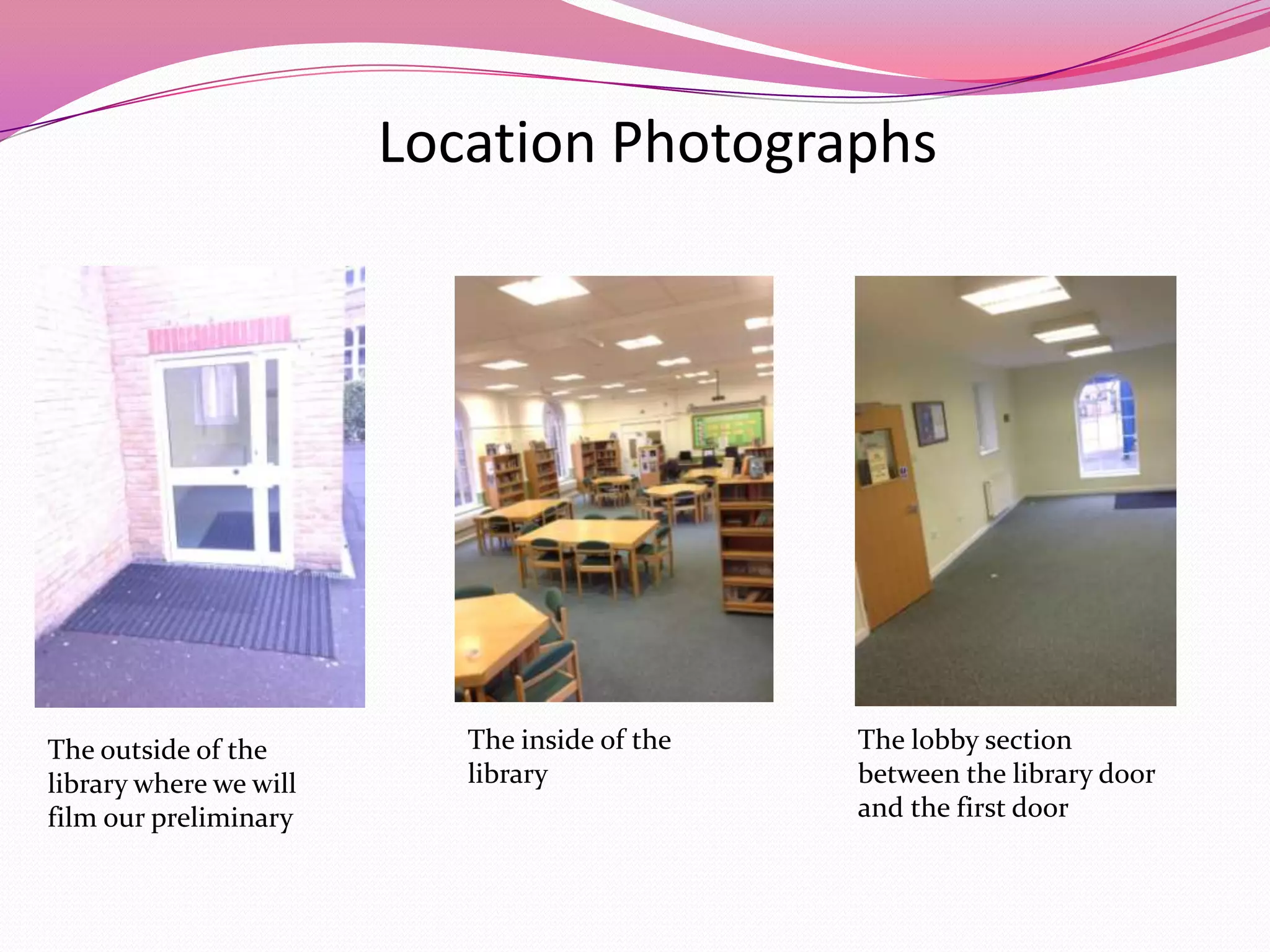 Location Photographs

The outside of the library where we will film our preliminary

The inside of the library

The lobby section between the library door and the first door